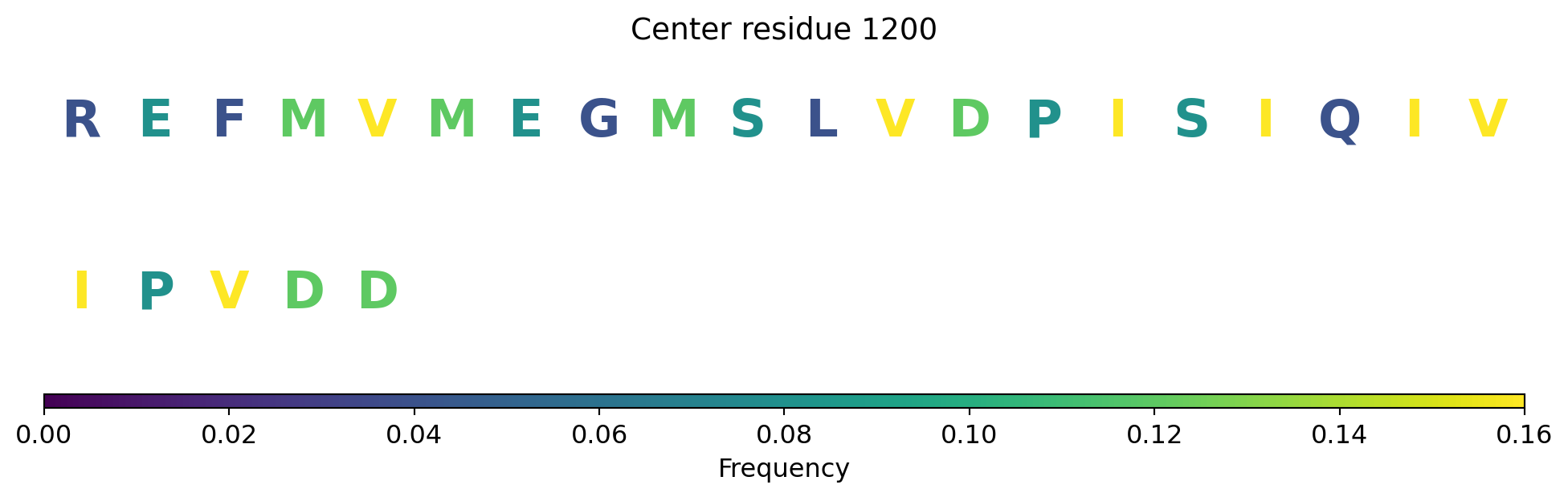 Center residue 1200

R E F M V M E G M S L V D P I S I Q I V

I P V D D

0.00 0.02 0.04 0.06 0.08 0.10 0.12 0.14 0.16
Frequency